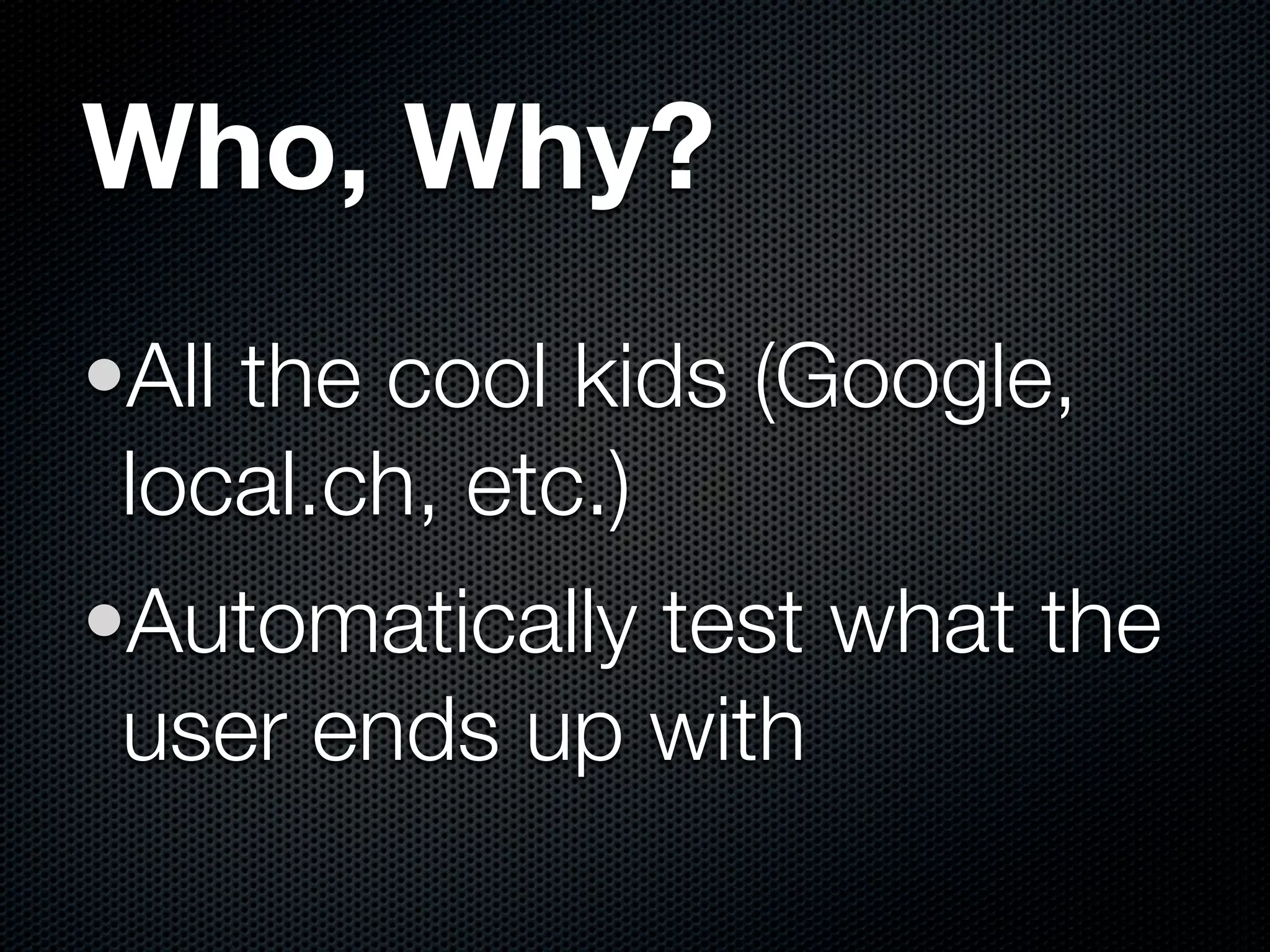 Who, Why?

• All the cool kids (Google, local.ch, etc.)

• Automatically test what the user ends up with